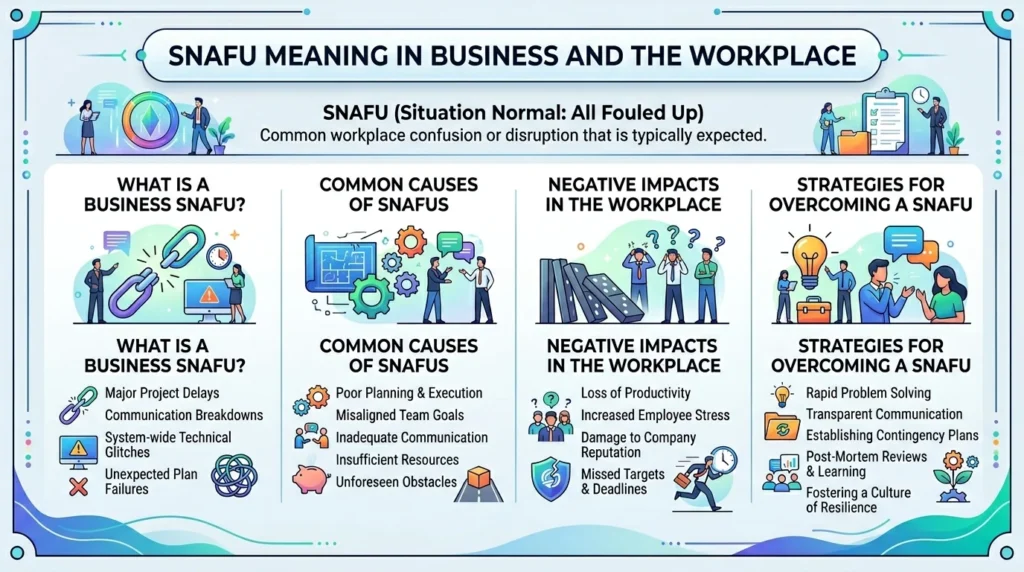 SNAFU MEANING IN BUSINESS AND THE WORKPLACE

SNAFU (Situation Normal: All Fouled Up)
Common workplace confusion or disruption that is typically expected.

WHAT IS A BUSINESS SNAFU?

WHAT IS A BUSINESS SNAFU?
Major Project Delays
Communication Breakdowns
System-wide Technical Glitches
Unexpected Plan Failures

COMMON CAUSES OF SNAFUS

COMMON CAUSES OF SNAFUS
Poor Planning & Execution
Misaligned Team Goals
Inadequate Communication
Insufficient Resources
Unforeseen Obstacles

NEGATIVE IMPACTS IN THE WORKPLACE

NEGATIVE IMPACTS IN THE WORKPLACE
Loss of Productivity
Increased Employee Stress
Damage to Company Reputation
Missed Targets & Deadlines

STRATEGIES FOR OVERCOMING A SNAFU

STRATEGIES FOR OVERCOMING A SNAFU
Rapid Problem Solving
Transparent Communication
Establishing Contingency Plans
Post-Mortem Reviews & Learning
Fostering a Culture of Resilience